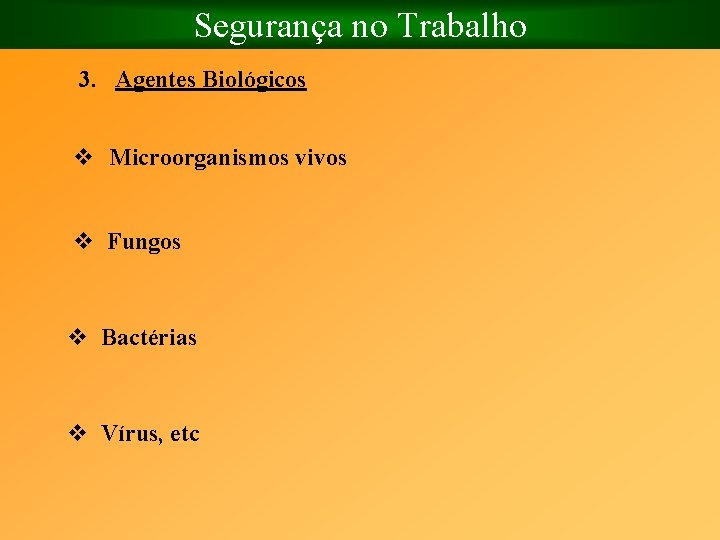 Segurança no Trabalho

3. Agentes Biológicos

❖ Microorganismos vivos

❖ Fungos

❖ Bactérias

❖ Vírus, etc